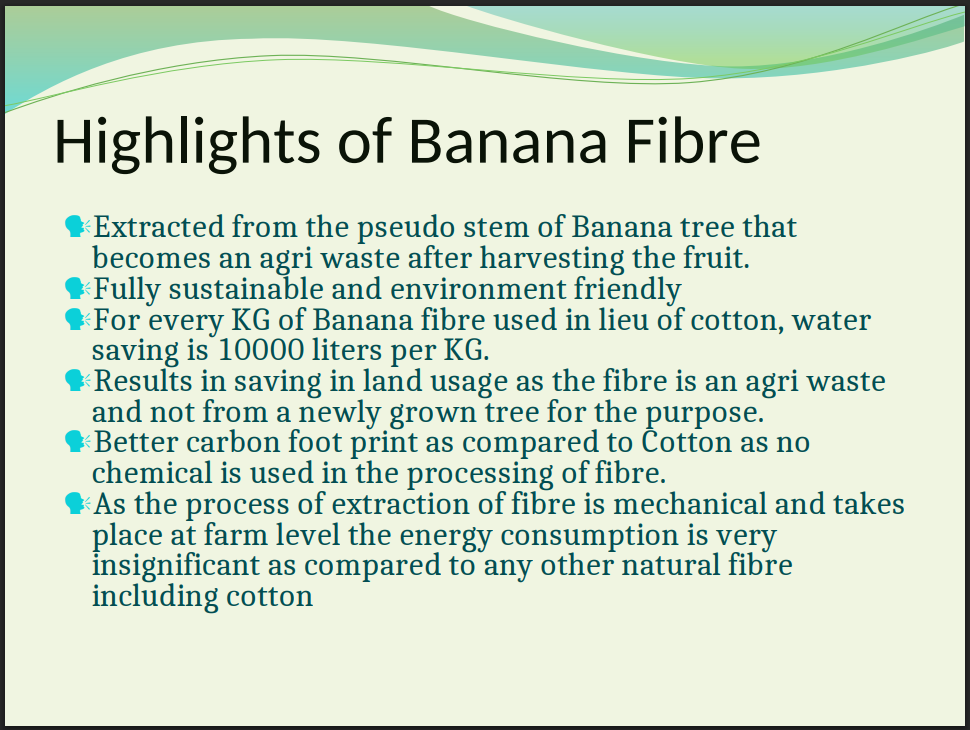 Highlights of Banana Fibre

Extracted from the pseudo stem of Banana tree that becomes an agri waste after harvesting the fruit.
Fully sustainable and environment friendly
For every KG of Banana fibre used in lieu of cotton, water saving is 10000 liters per KG.
Results in saving in land usage as the fibre is an agri waste and not from a newly grown tree for the purpose.
Better carbon foot print as compared to Cotton as no chemical is used in the processing of fibre.
As the process of extraction of fibre is mechanical and takes place at farm level the energy consumption is very insignificant as compared to any other natural fibre including cotton